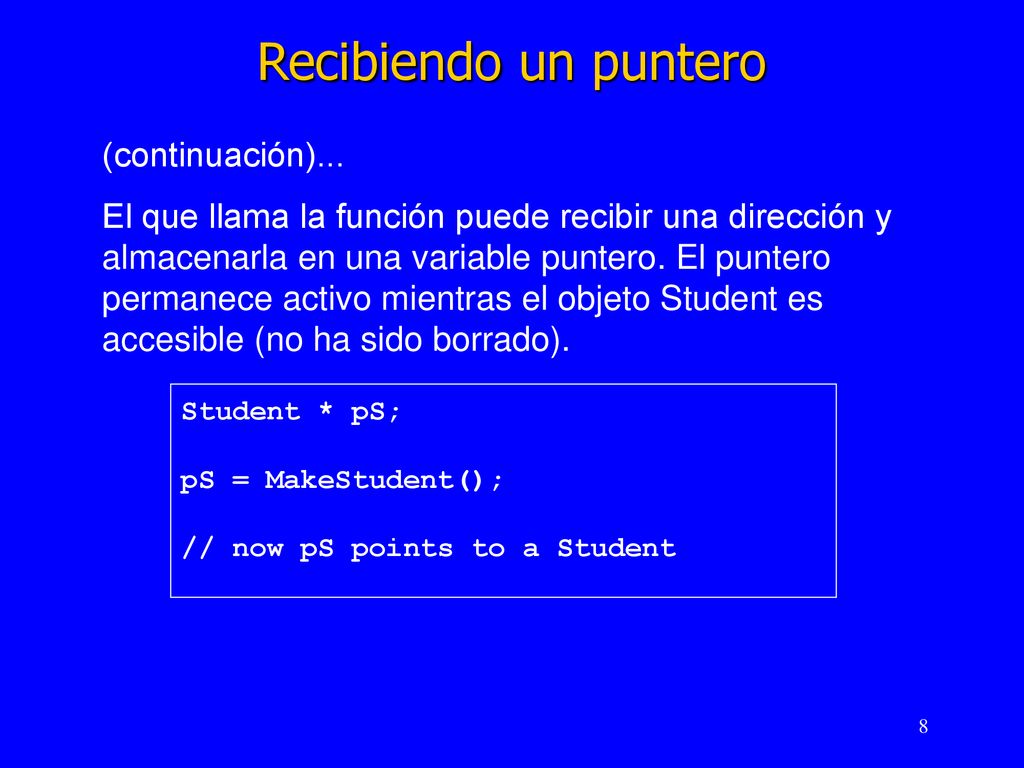 Recibiendo un puntero

(continuación)...

El que llama la función puede recibir una dirección y almacenarla en una variable puntero. El puntero permanece activo mientras el objeto Student es accesible (no ha sido borrado).

Student * pS;

pS = MakeStudent();

// now pS points to a Student

8